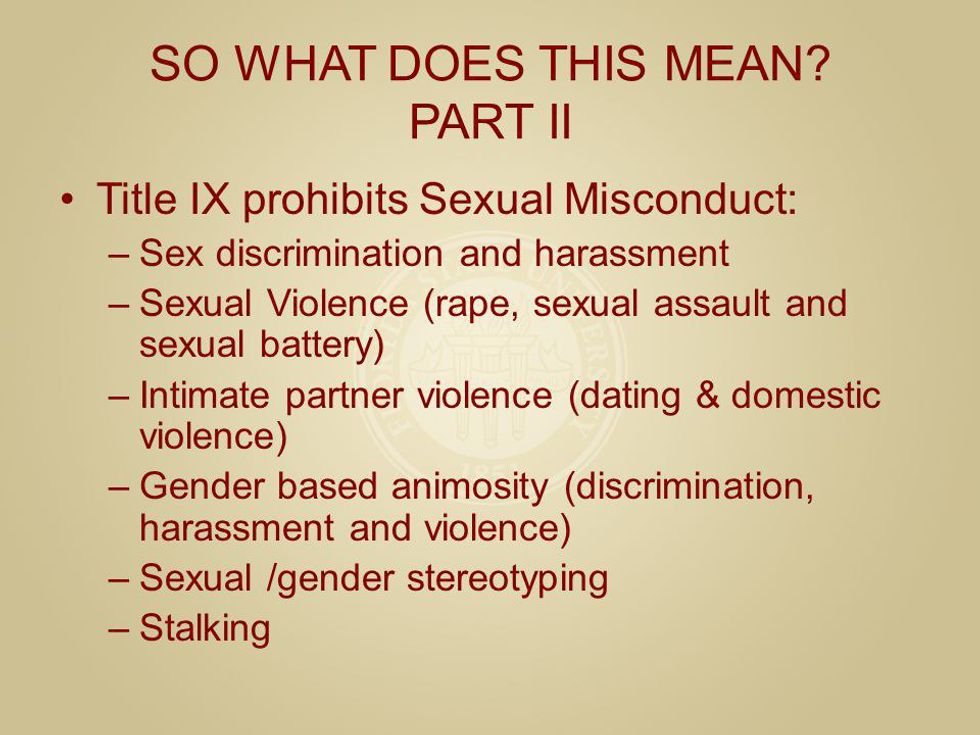 SO WHAT DOES THIS MEAN?
PART II

• Title IX prohibits Sexual Misconduct:
– Sex discrimination and harassment
– Sexual Violence (rape, sexual assault and sexual battery)
– Intimate partner violence (dating & domestic violence)
– Gender based animosity (discrimination, harassment and violence)
– Sexual /gender stereotyping
– Stalking